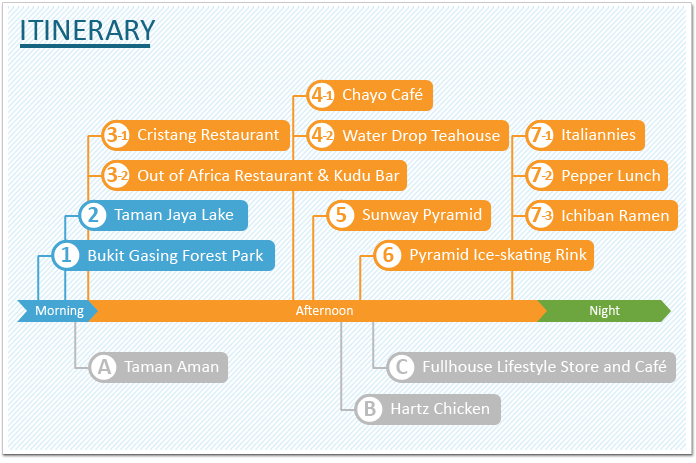 ITINERARY

4-1 Chayo Café

3-1 Cristang Restaurant

4-2 Water Drop Teahouse

7-1 Italiannies

3-2 Out of Africa Restaurant & Kudu Bar

7-2 Pepper Lunch

2 Taman Jaya Lake

5 Sunway Pyramid

7-3 Ichiban Ramen

1 Bukit Gasing Forest Park

6 Pyramid Ice-skating Rink

Morning

Afternoon

Night

A Taman Aman

C Fullhouse Lifestyle Store and Café

B Hartz Chicken